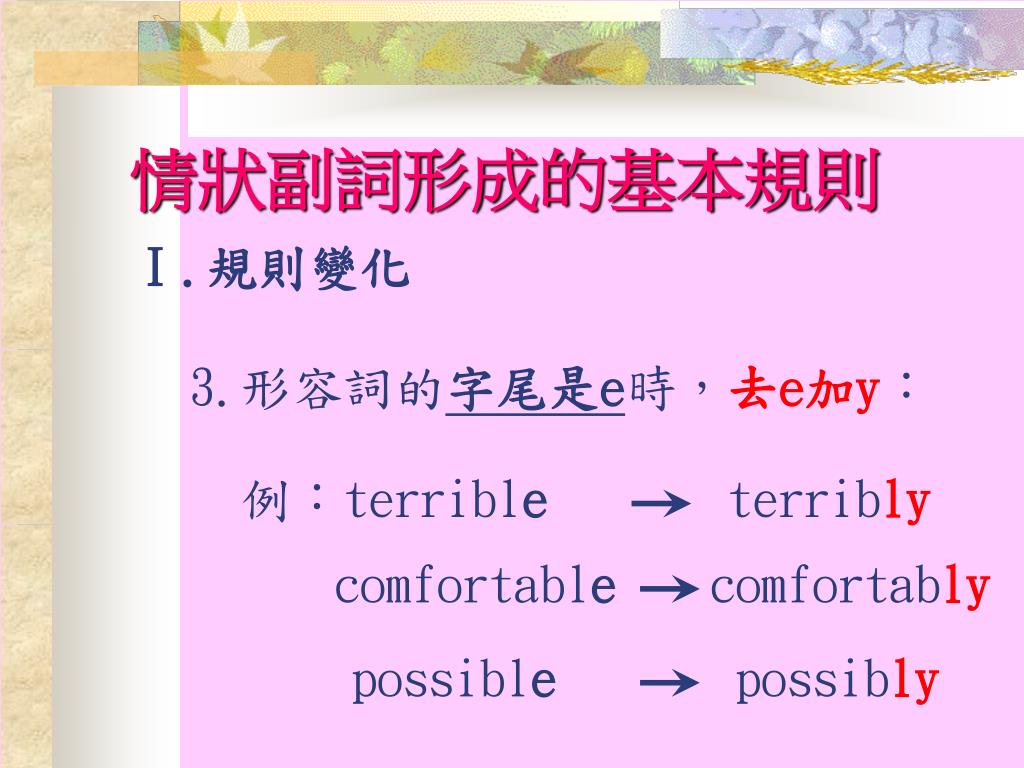 情狀副詞形成的基本規則

Ⅰ.規則變化

3.形容詞的字尾是e時，去e加y：

例：terrible → terribly

comfortable → comfortably

possible → possibly